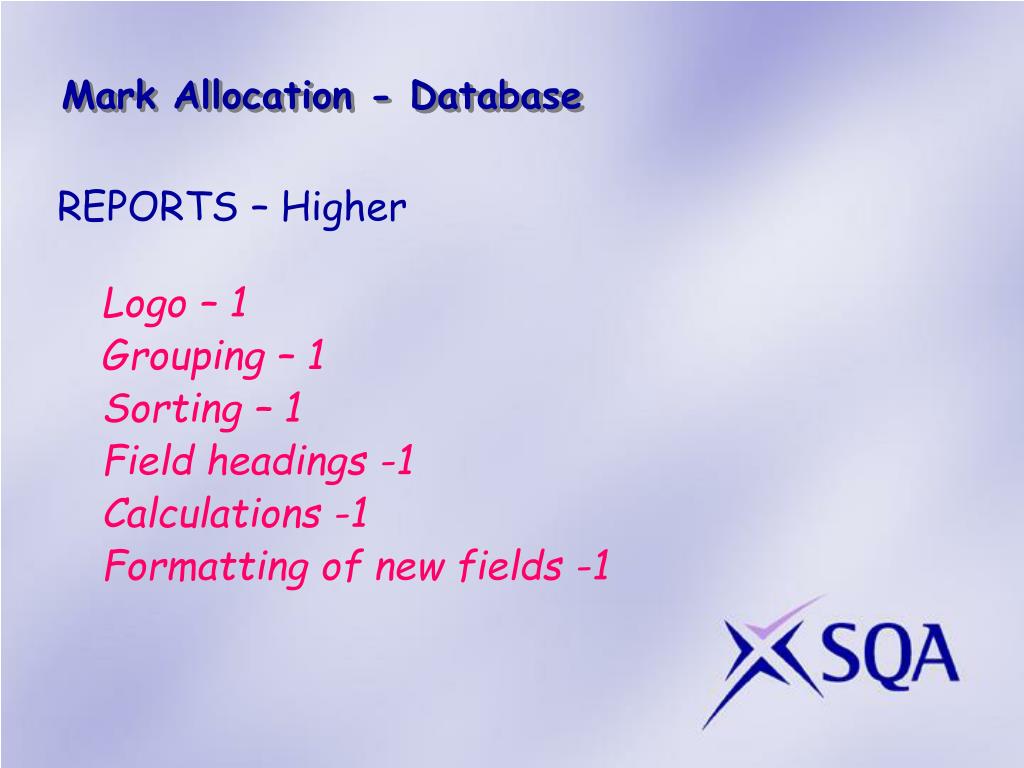 Mark Allocation - Database

REPORTS – Higher

Logo – 1
Grouping – 1
Sorting – 1
Field headings -1
Calculations -1
Formatting of new fields -1

SQA